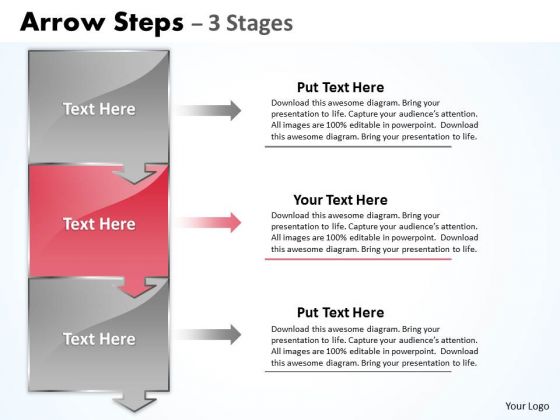 Arrow Steps – 3 Stages

Text Here

Put Text Here
Download this awesome diagram. Bring your presentation to life. Capture your audience's attention. All images are 100% editable in powerpoint. Download this awesome diagram. Bring your presentation to life.

Text Here

Your Text Here
Download this awesome diagram. Bring your presentation to life. Capture your audience's attention. All images are 100% editable in powerpoint. Download this awesome diagram. Bring your presentation to life.

Text Here

Put Text Here
Download this awesome diagram. Bring your presentation to life. Capture your audience's attention. All images are 100% editable in powerpoint. Download this awesome diagram. Bring your presentation to life.

Your Logo